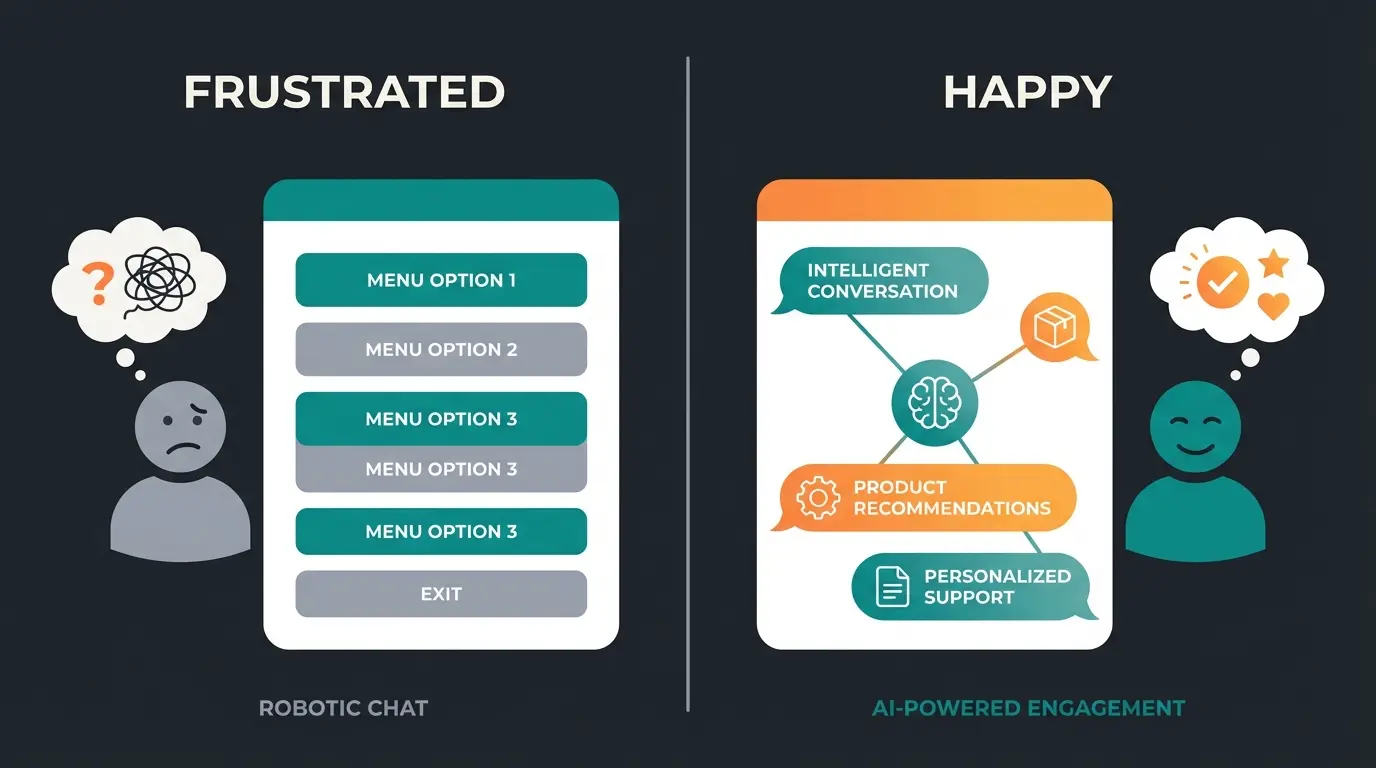 FRUSTRATED

?

MENU OPTION 1

MENU OPTION 2

MENU OPTION 3

MENU OPTION 3

MENU OPTION 3

EXIT

ROBOTIC CHAT

HAPPY

INTELLIGENT CONVERSATION

PRODUCT RECOMMENDATIONS

PERSONALIZED SUPPORT

AI-POWERED ENGAGEMENT